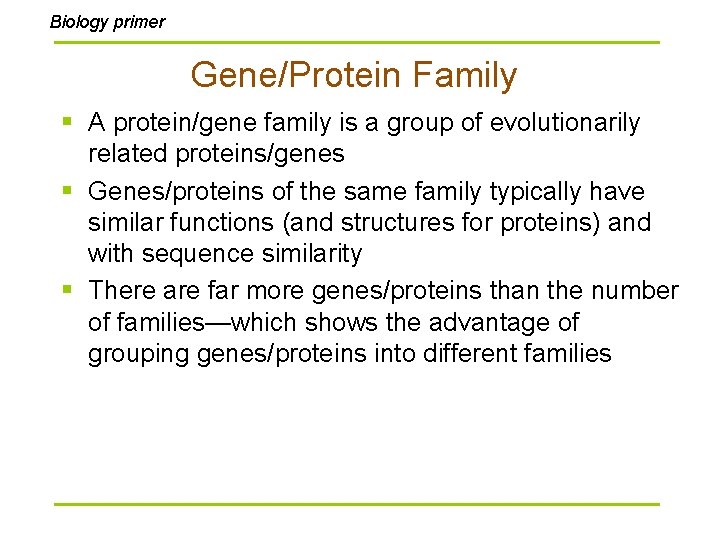 Biology primer

Gene/Protein Family

- A protein/gene family is a group of evolutionarily related proteins/genes
- Genes/proteins of the same family typically have similar functions (and structures for proteins) and with sequence similarity
- There are far more genes/proteins than the number of families—which shows the advantage of grouping genes/proteins into different families